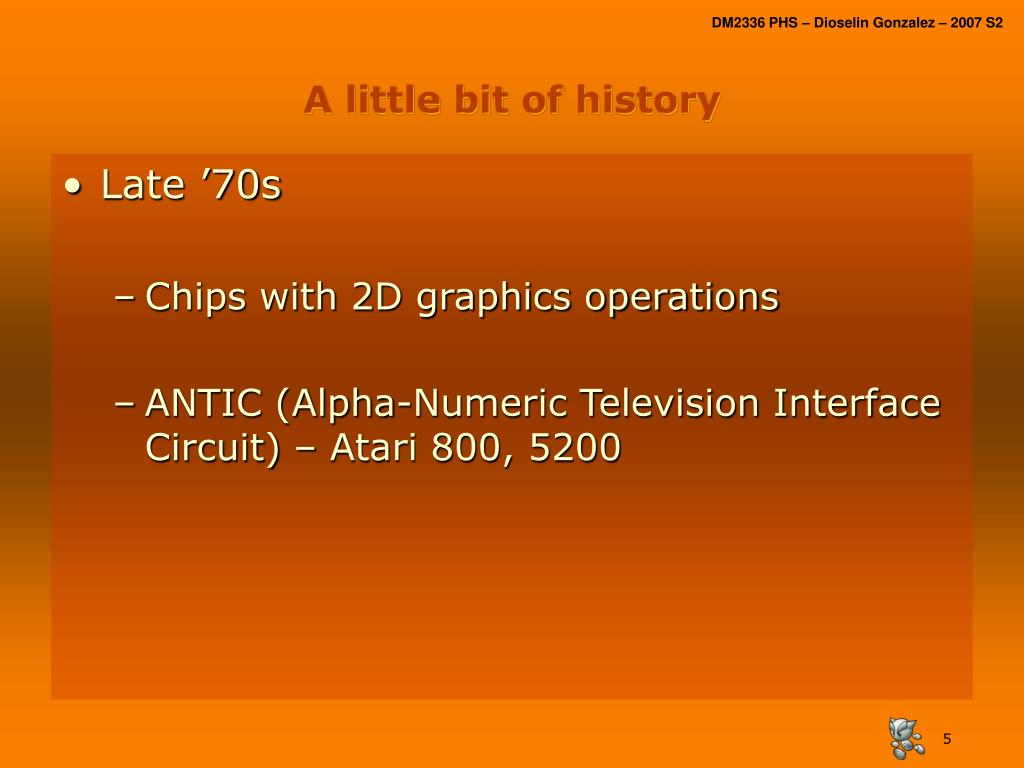 DM2336 PHS – Dioselin Gonzalez – 2007 S2

A little bit of history

• Late ’70s

– Chips with 2D graphics operations

– ANTIC (Alpha-Numeric Television Interface Circuit) – Atari 800, 5200

5